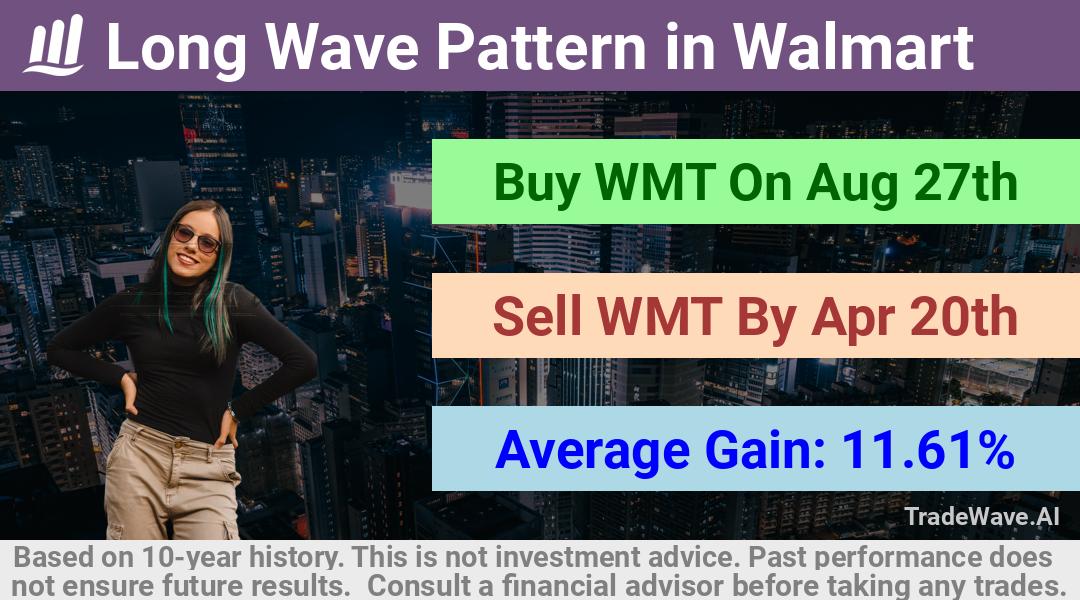 Long Wave Pattern in Walmart

Buy WMT On Aug 27th

Sell WMT By Apr 20th

Average Gain: 11.61%

TradeWave.AI

Based on 10-year history. This is not investment advice. Past performance does not ensure future results. Consult a financial advisor before taking any trades.